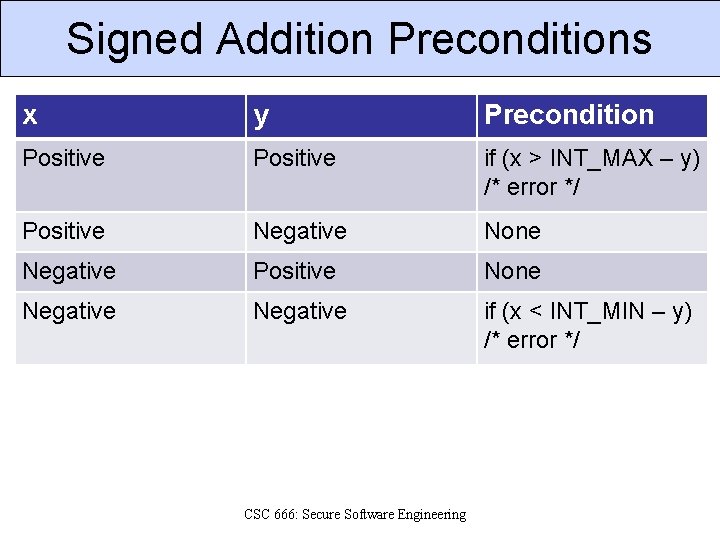 Signed Addition Preconditions

| x | y | Precondition |
|---|---|---|
| Positive | Positive | if (x > INT_MAX – y) /* error */ |
| Positive | Negative | None |
| Negative | Positive | None |
| Negative | Negative | if (x < INT_MIN – y) /* error */ |

CSC 666: Secure Software Engineering